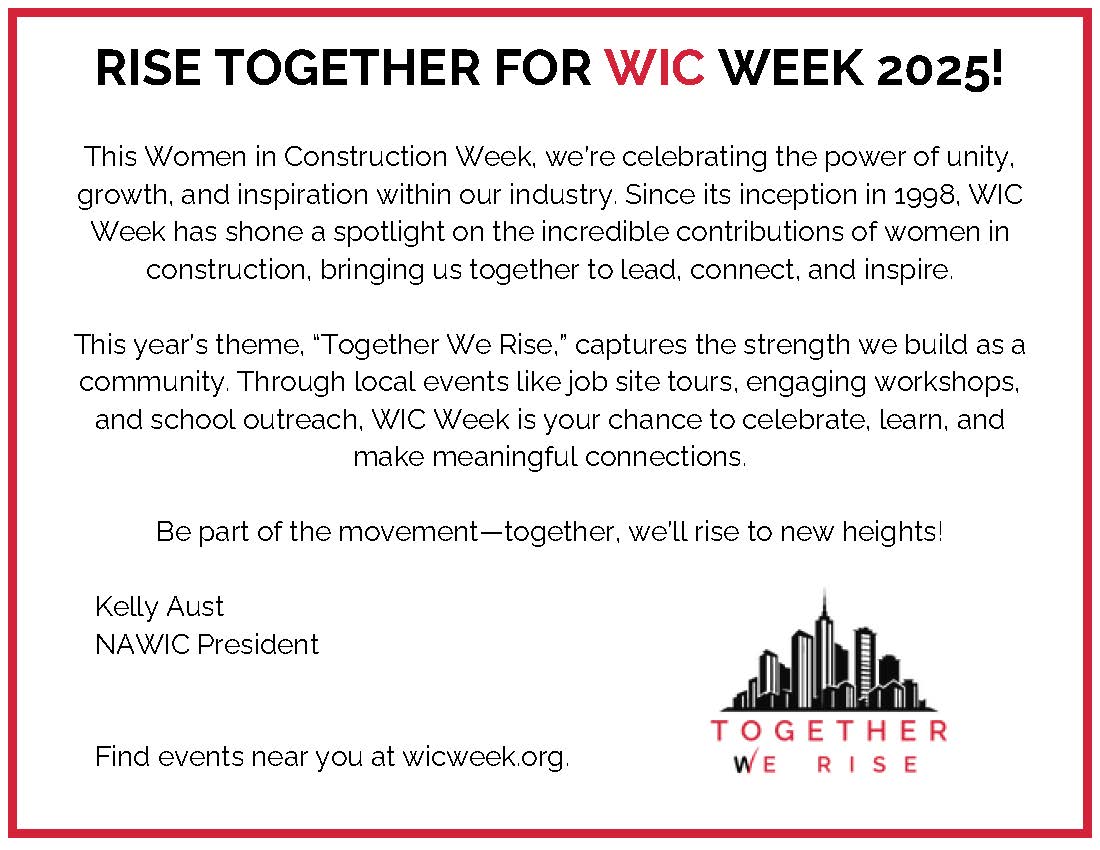 RISE TOGETHER FOR WIC WEEK 2025!

This Women in Construction Week, we're celebrating the power of unity, growth, and inspiration within our industry. Since its inception in 1998, WIC Week has shone a spotlight on the incredible contributions of women in construction, bringing us together to lead, connect, and inspire.

This year's theme, "Together We Rise," captures the strength we build as a community. Through local events like job site tours, engaging workshops, and school outreach, WIC Week is your chance to celebrate, learn, and make meaningful connections.

Be part of the movement—together, we'll rise to new heights!

Kelly Aust
NAWIC President

Find events near you at wicweek.org.

TOGETHER
WE RISE